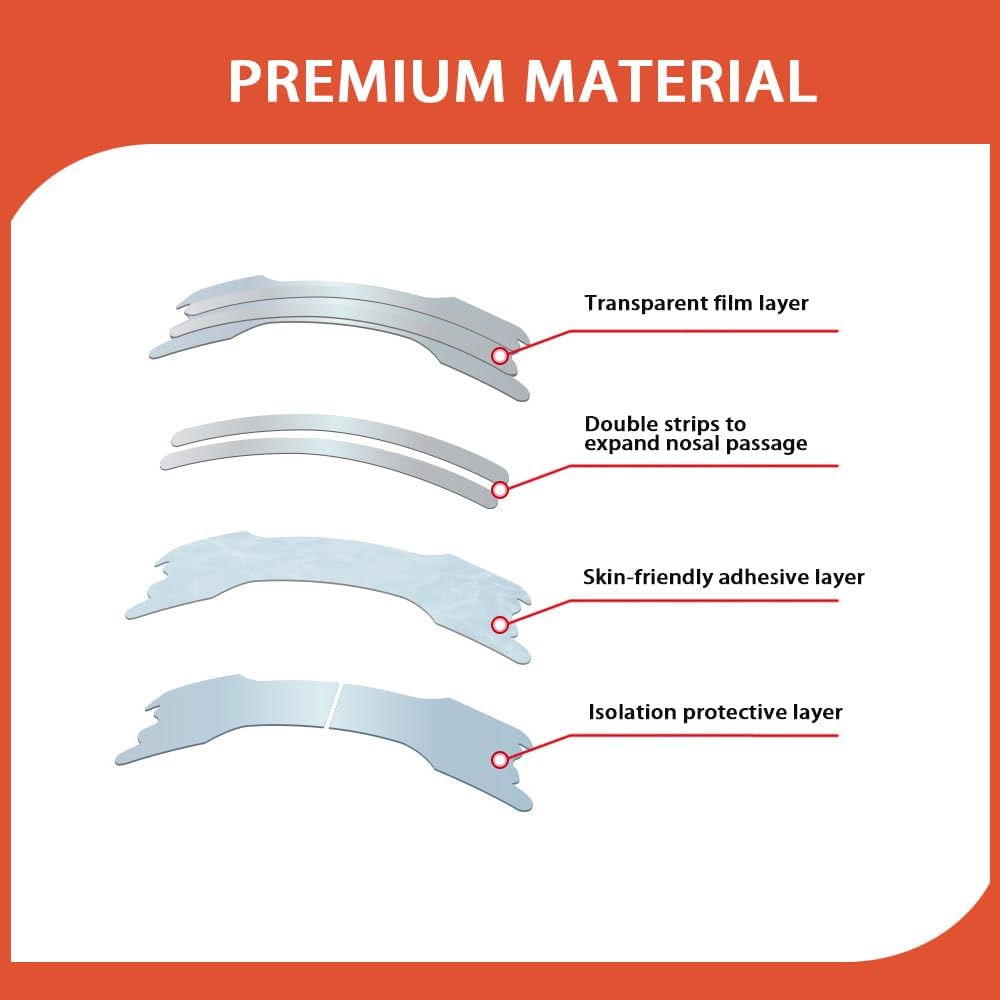 PREMIUM MATERIAL

Transparent film layer

Double strips to expand nosal passage

Skin-friendly adhesive layer

Isolation protective layer